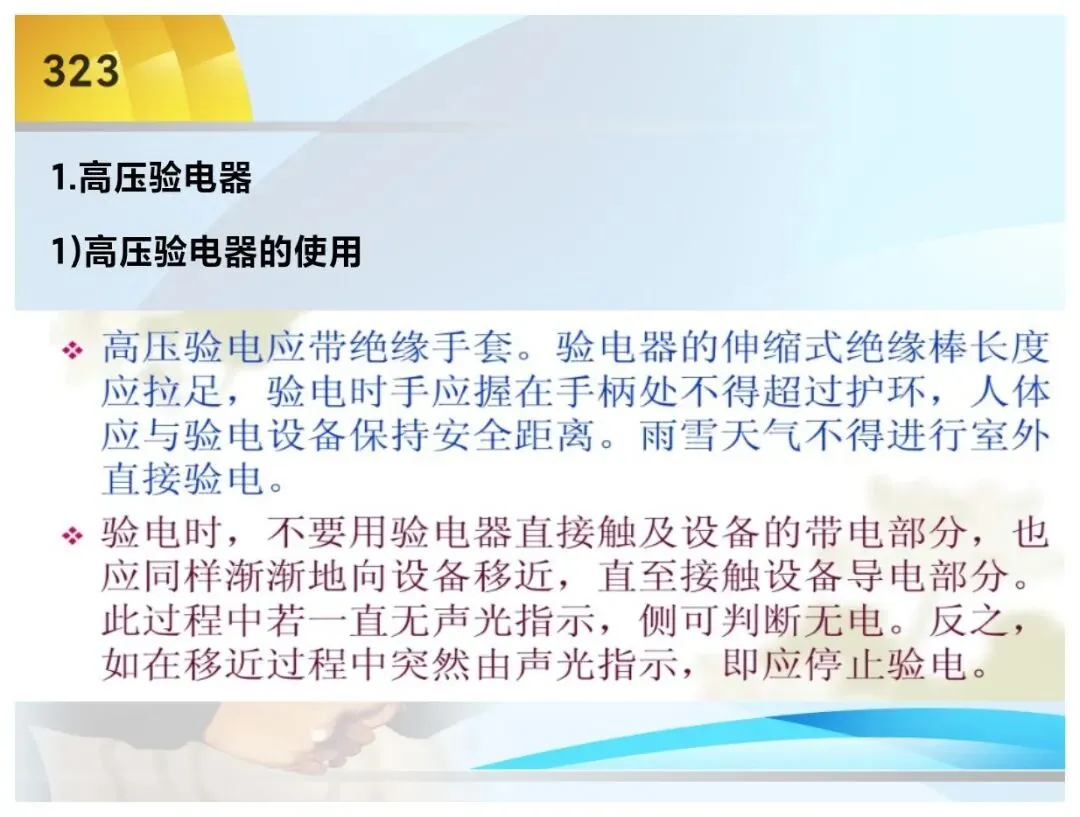 323

1.高压验电器

1)高压验电器的使用

❖ 高压验电应带绝缘手套。验电器的伸缩式绝缘棒长度应拉足，验电时手应握在手柄处不得超过护环，人体应与验电设备保持安全距离。雨雪天气不得进行室外直接验电。

❖ 验电时，不要用验电器直接触及设备的带电部分，也应同样渐渐地向设备移近，直至接触设备导电部分。此过程中若一直无声光指示，侧可判断无电。反之，如在移近过程中突然由声光指示，即应停止验电。